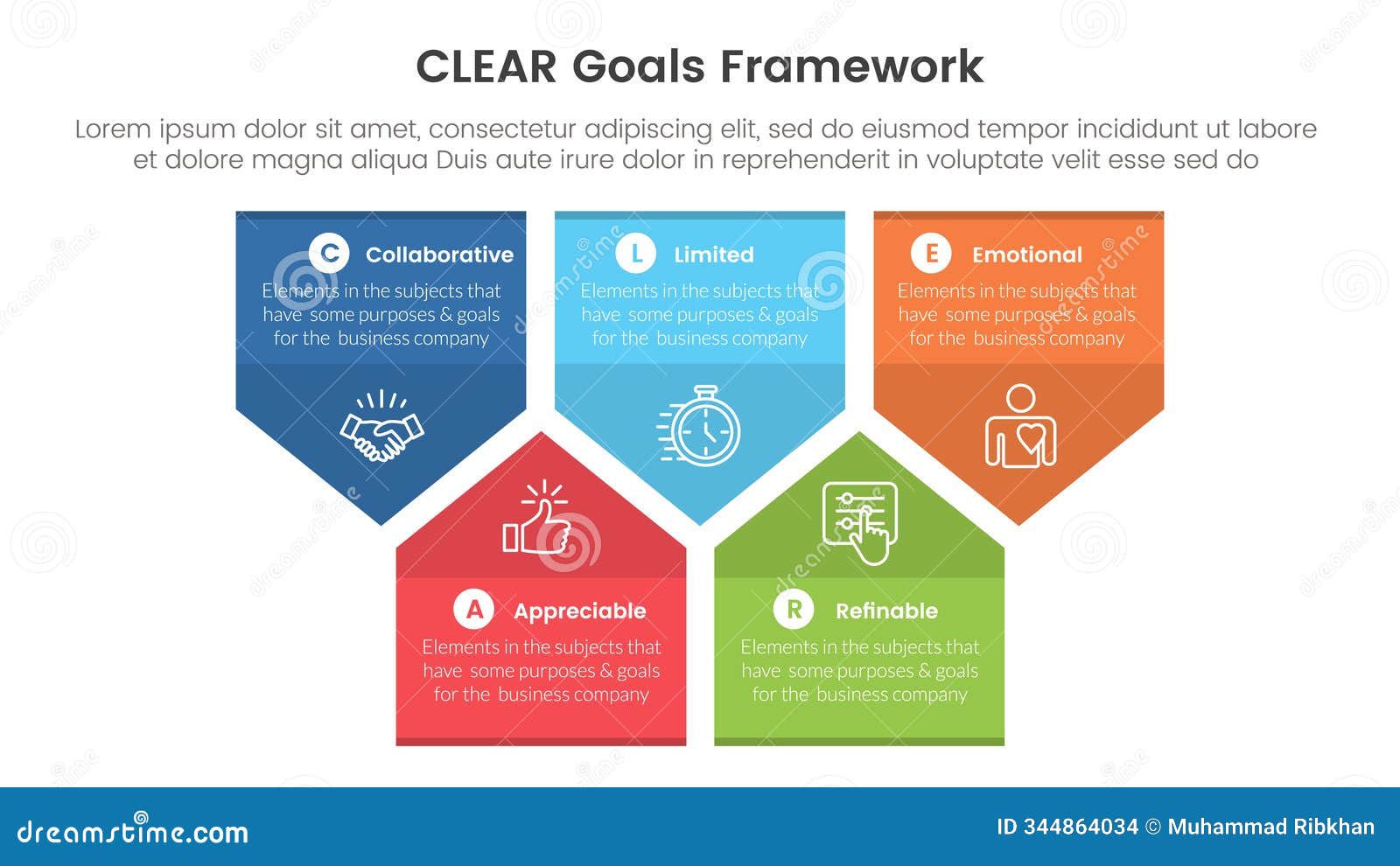 CLEAR Goals Framework

Lorem ipsum dolor sit amet, consectetur adipiscing elit, sed do eiusmod tempor incididunt ut labore et dolore magna aliqua Duis aute irure dolor in reprehenderit in voluptate velit esse sed do

C Collaborative
Elements in the subjects that have some purposes & goals for the business company

L Limited
Elements in the subjects that have some purposes & goals for the business company

E Emotional
Elements in the subjects that have some purposes & goals for the business company

A Appreciable
Elements in the subjects that have some purposes & goals for the business company

R Refinable
Elements in the subjects that have some purposes & goals for the business company

dreamstime.com

ID 344864034 © Muhammad Ribkhan